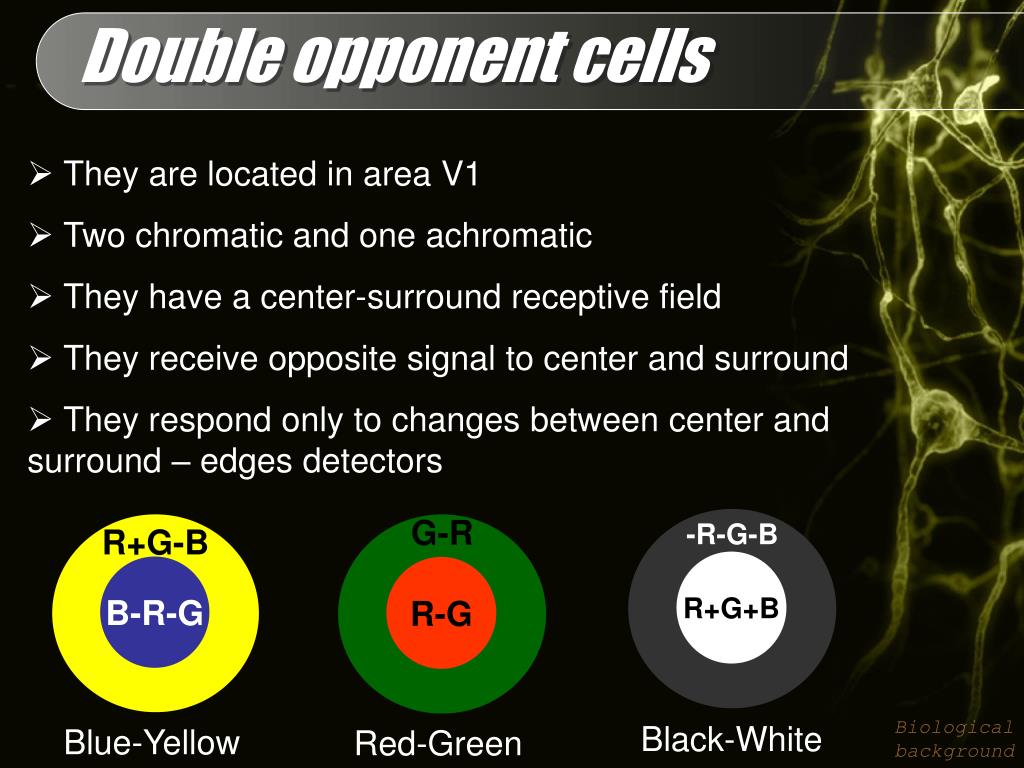 Double opponent cells

➢ They are located in area V1

➢ Two chromatic and one achromatic

➢ They have a center-surround receptive field

➢ They receive opposite signal to center and surround

➢ They respond only to changes between center and surround – edges detectors

R+G-B

B-R-G

Blue-Yellow

G-R

R-G

Red-Green

-R-G-B

R+G+B

Black-White

Biological background